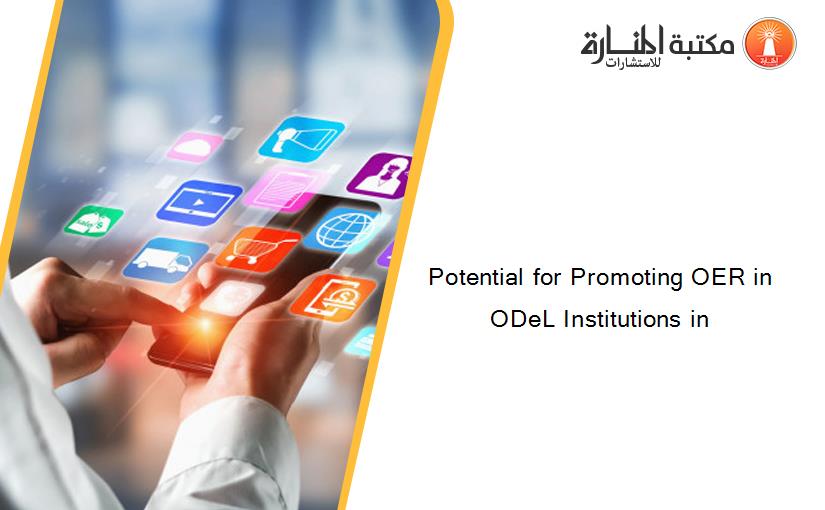 مكتبة المنارة للاستشارات

Potential for Promoting OER in ODeL Institutions in